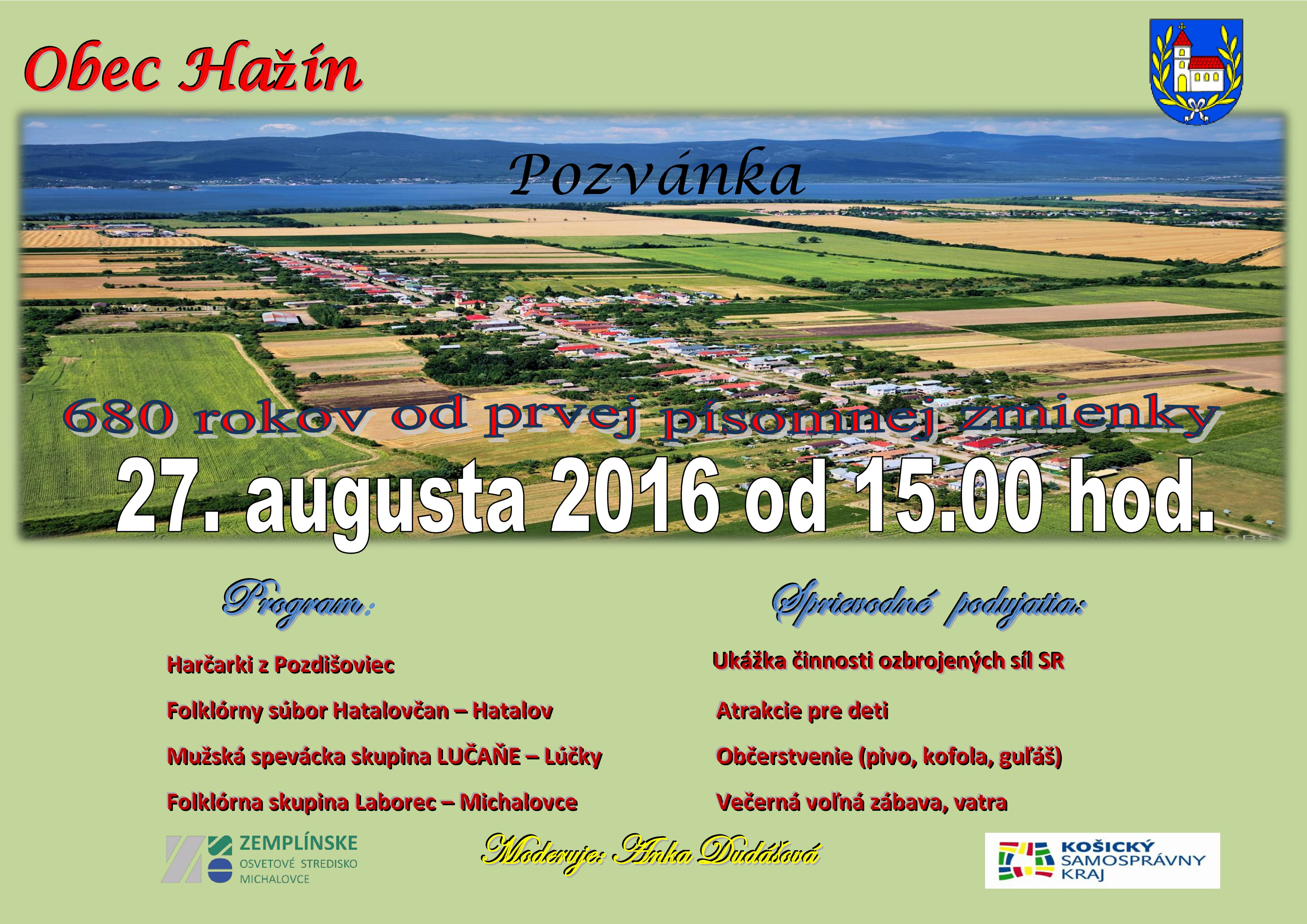 Obec Hažín

Pozvánka

680 rokov od prvej písomnej zmienky

27. augusta 2016 od 15.00 hod.

Program:

Harčarki z Pozdišoviec

Folklórny súbor Hatalovčan – Hatalov

Mužská spevácka skupina LUČAŇE – Lúčky

Folklórna skupina Laborec – Michalovce

Sprievodné podujatia:

Ukážka činnosti ozbrojených síl SR

Atrakcie pre deti

Občerstvenie (pivo, kofola, guľáš)

Večerná voľná zábava, vatra

ZEMPLÍNSKE OSVETOVÉ STREDISKO MICHALOVCE

Moderuje: Anka Dudášová

KOŠICKÝ SAMOSPRÁVNY KRAJ